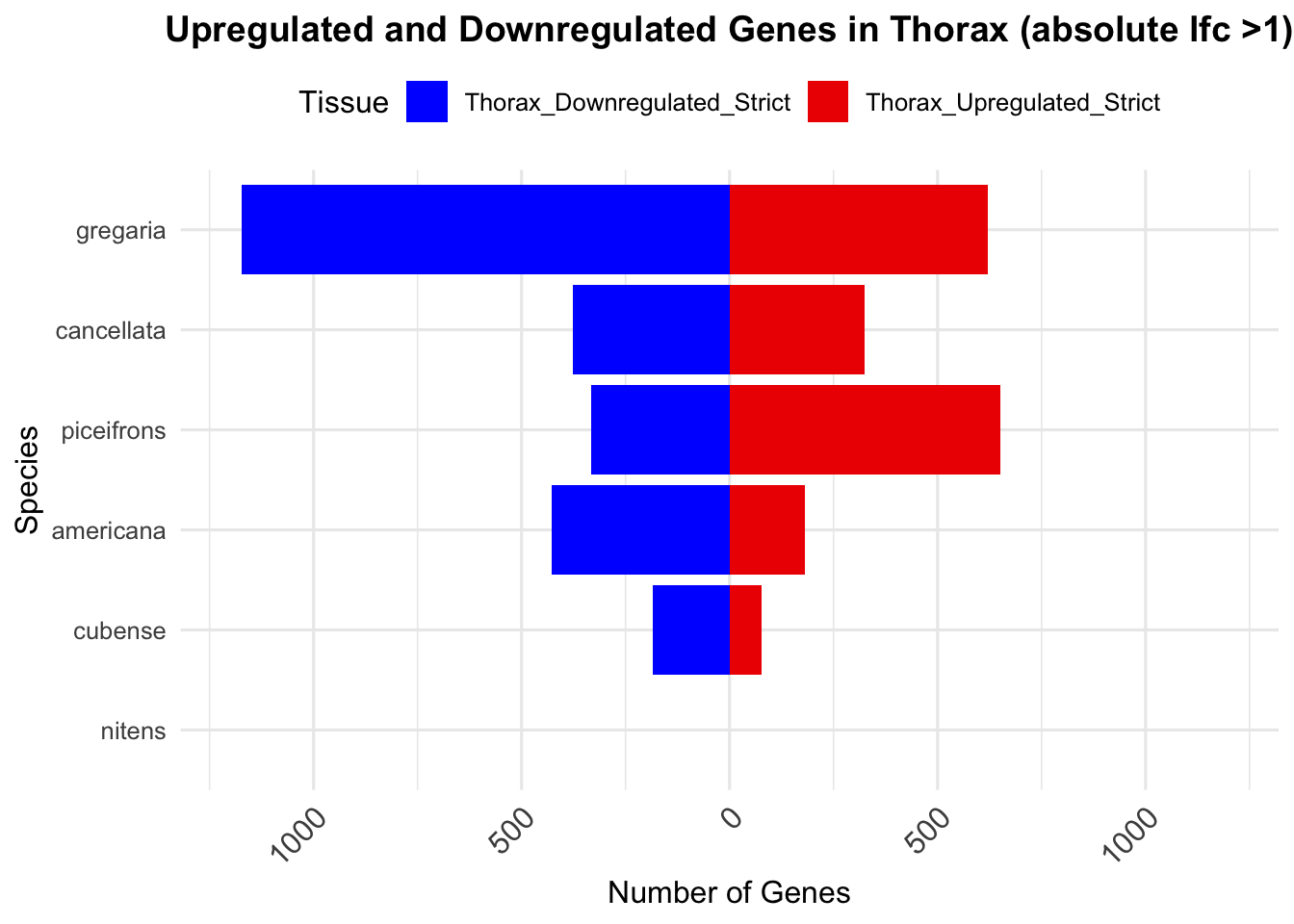 Upregulated and Downregulated Genes in Thorax (absolute lfc >1)

Tissue Thorax_Downregulated_Strict Thorax_Upregulated_Strict

Species

gregaria
cancellata
piceifrons
americana
cubense
nitens

1000
500
0
500
1000

Number of Genes